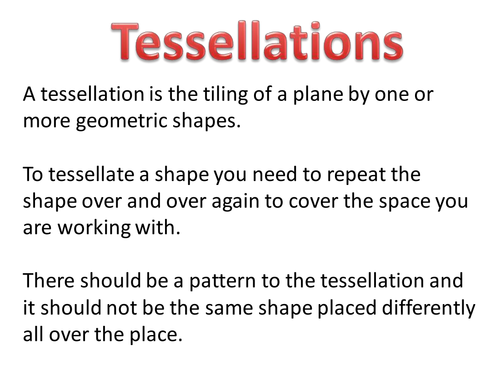 Tessellations

A tessellation is the tiling of a plane by one or more geometric shapes.

To tessellate a shape you need to repeat the shape over and over again to cover the space you are working with.

There should be a pattern to the tessellation and it should not be the same shape placed differently all over the place.